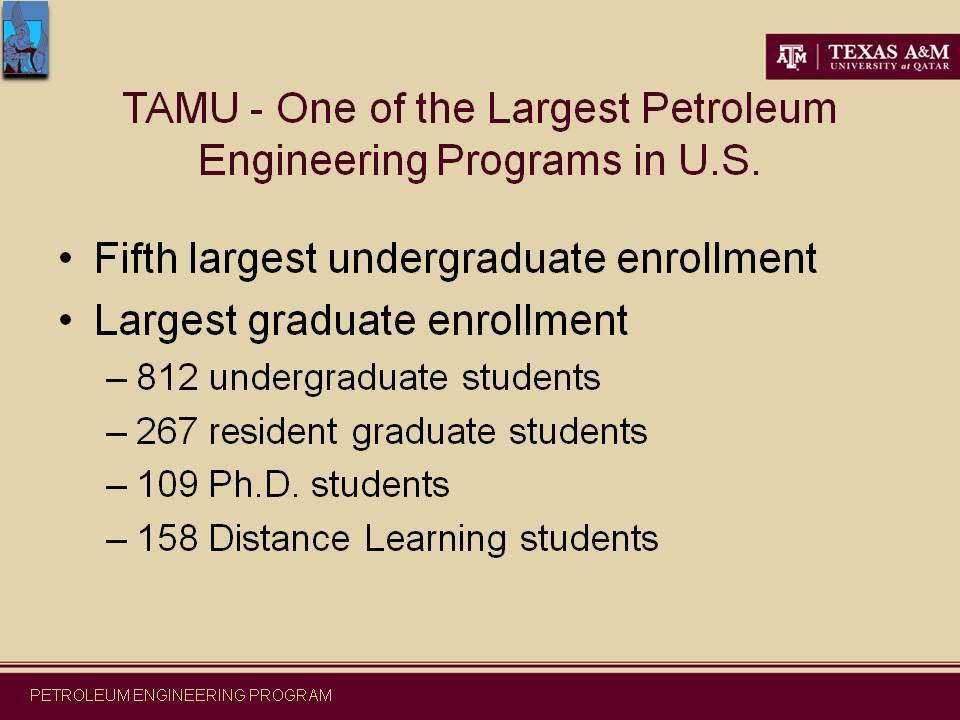 ATM | TEXAS A&M UNIVERSITY at QATAR

TAMU - One of the Largest Petroleum Engineering Programs in U.S.

• Fifth largest undergraduate enrollment
• Largest graduate enrollment
– 812 undergraduate students
– 267 resident graduate students
– 109 Ph.D. students
– 158 Distance Learning students

PETROLEUM ENGINEERING PROGRAM